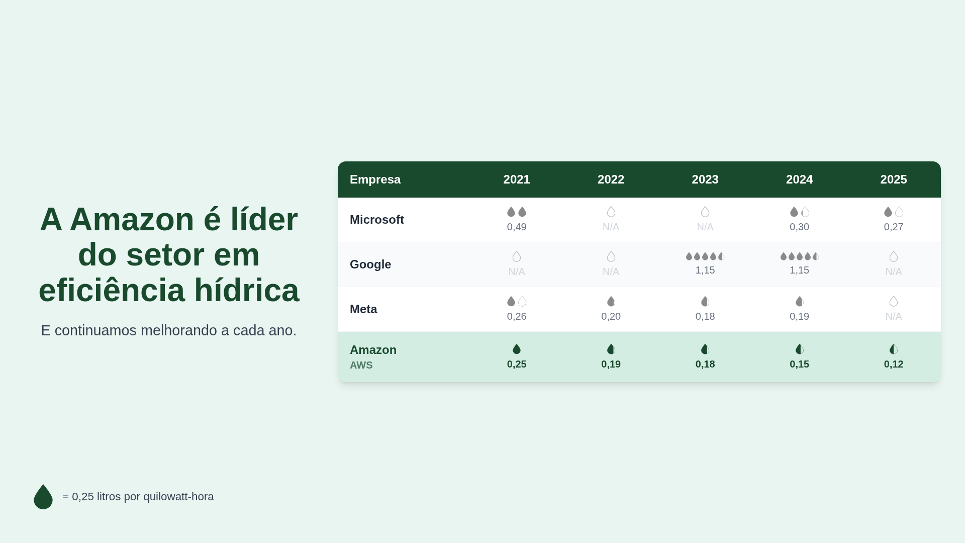 A Amazon é líder do setor em eficiência hídrica

E continuamos melhorando a cada ano.

| Empresa | 2021 | 2022 | 2023 | 2024 | 2025 |
|---|---|---|---|---|---|
| Microsoft | 0,49 | N/A | N/A | 0,30 | 0,27 |
| Google | N/A | N/A | 1,15 | 1,15 | N/A |
| Meta | 0,26 | 0,20 | 0,18 | 0,19 | N/A |
| Amazon AWS | 0,25 | 0,19 | 0,18 | 0,15 | 0,12 |

= 0,25 litros por quilowatt-hora